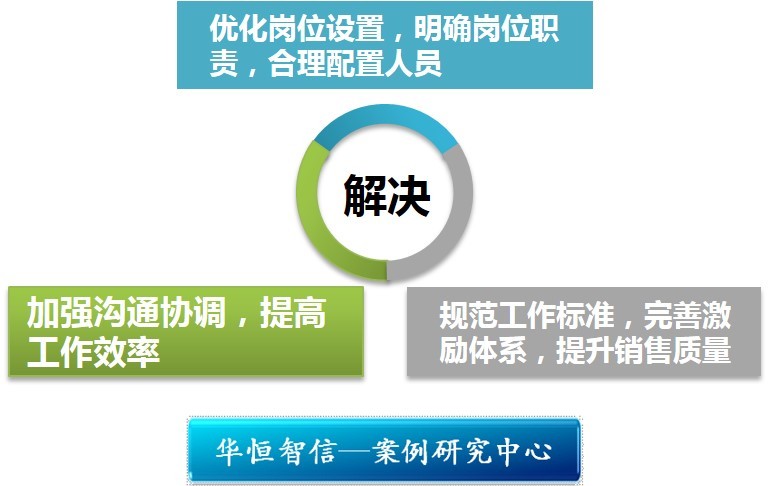 优化岗位设置，明确岗位职责，合理配置人员

解决

加强沟通协调，提高工作效率

规范工作标准，完善激励体系，提升销售质量

华恒智信—案例研究中心